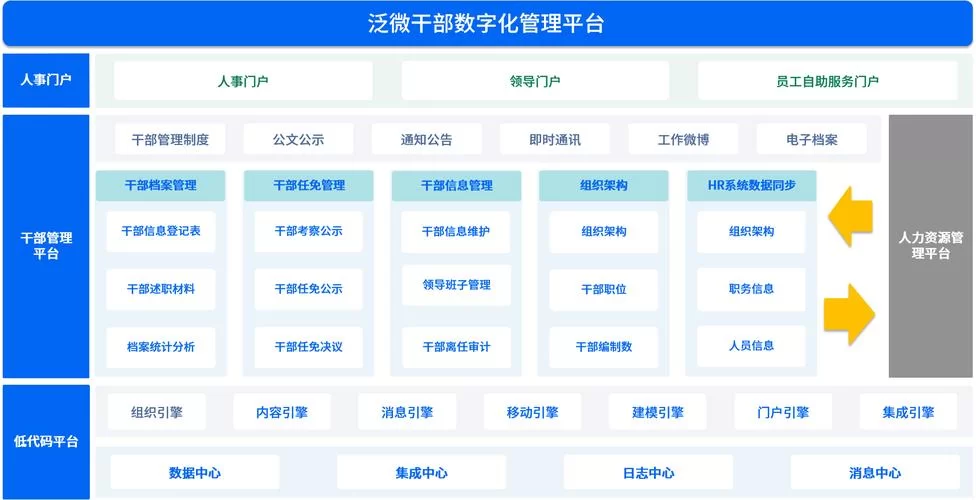 泛微干部数字化管理平台

人事门户

人事门户

领导门户

员工自助服务门户

干部管理平台

干部管理制度

公文公示

通知公告

即时通讯

工作微博

电子档案

干部档案管理

干部信息登记表

干部述职材料

档案统计分析

干部任免管理

干部考察公示

干部任免公示

干部任免决议

干部信息管理

干部信息维护

领导班子管理

干部离任审计

组织架构

组织架构

干部职位

干部编制数

HR系统数据同步

组织架构

职务信息

人员信息

人力资源管理平台

低代码平台

组织引擎

内容引擎

消息引擎

移动引擎

建模引擎

门户引擎

集成引擎

数据中心

集成中心

日志中心

消息中心